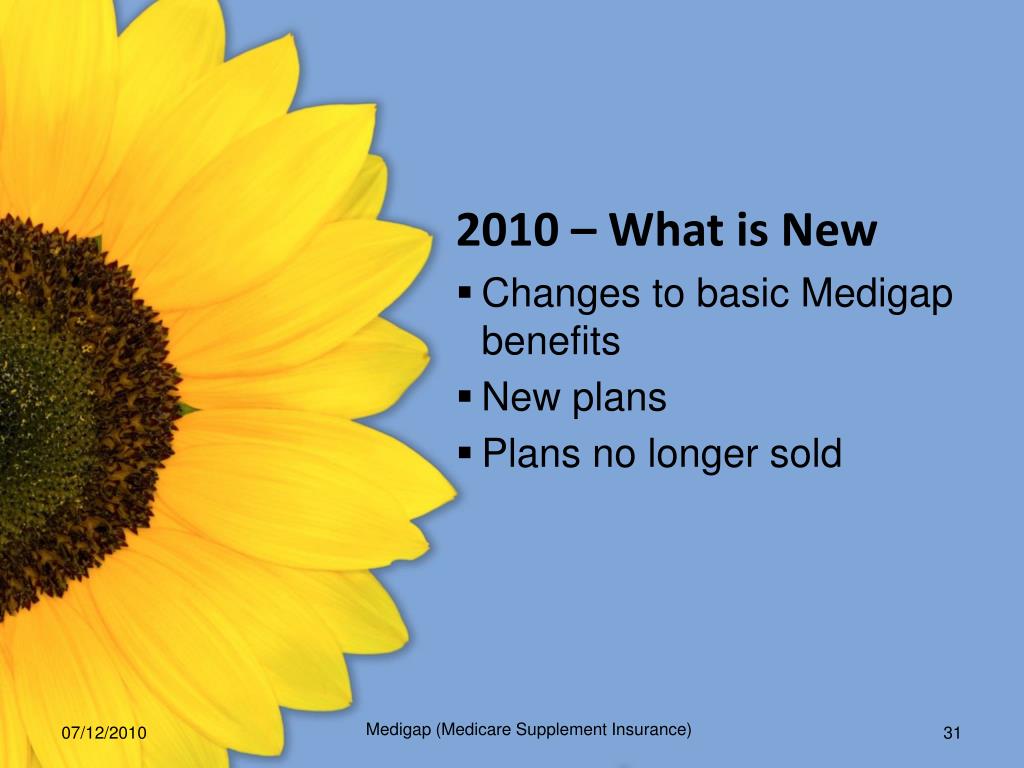 2010 – What is New

▪ Changes to basic Medigap benefits
▪ New plans
▪ Plans no longer sold

07/12/2010

Medigap (Medicare Supplement Insurance)

31